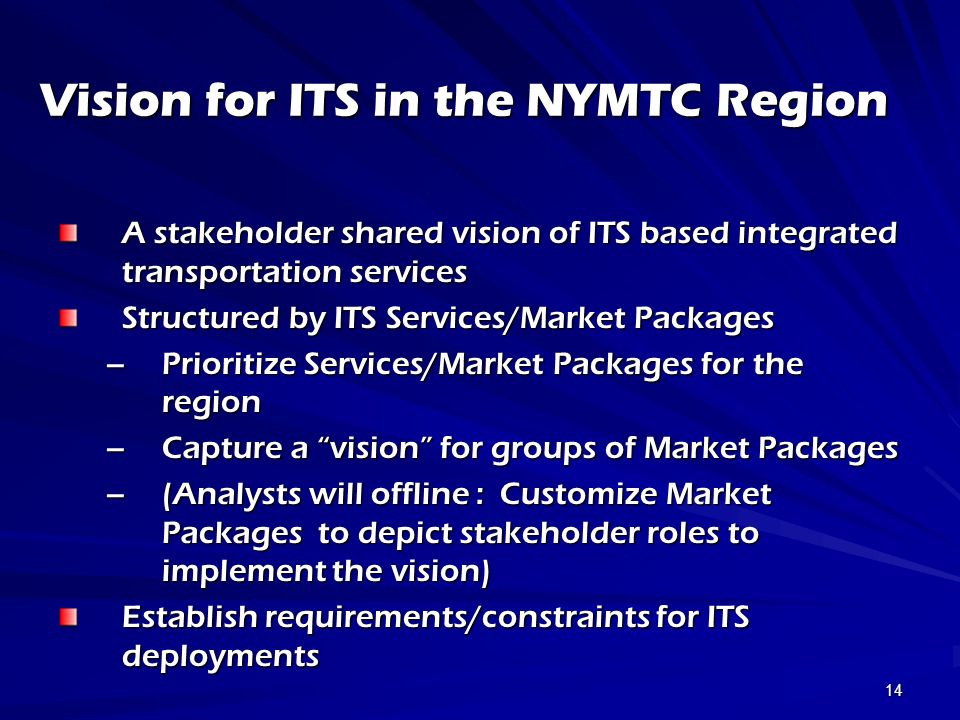 Vision for ITS in the NYMTC Region

A stakeholder shared vision of ITS based integrated transportation services

Structured by ITS Services/Market Packages

– Prioritize Services/Market Packages for the region

– Capture a “vision” for groups of Market Packages

– (Analysts will offline : Customize Market Packages to depict stakeholder roles to implement the vision)

Establish requirements/constraints for ITS deployments

14